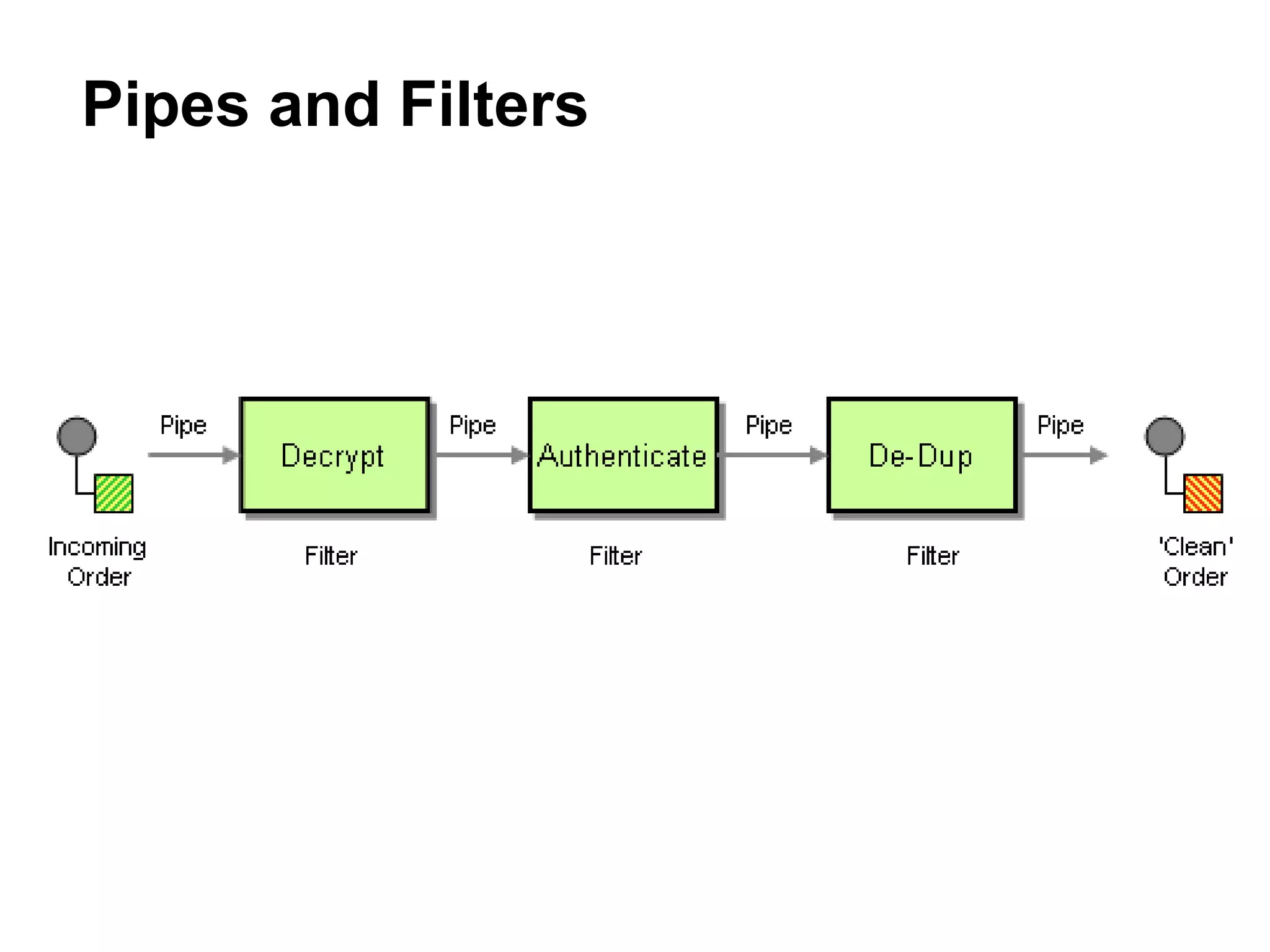 Pipes and Filters

Pipe

Decrypt

Pipe

Authenticate

Pipe

De-Dup

Pipe

Incoming Order

Filter

Filter

Filter

'Clean' Order